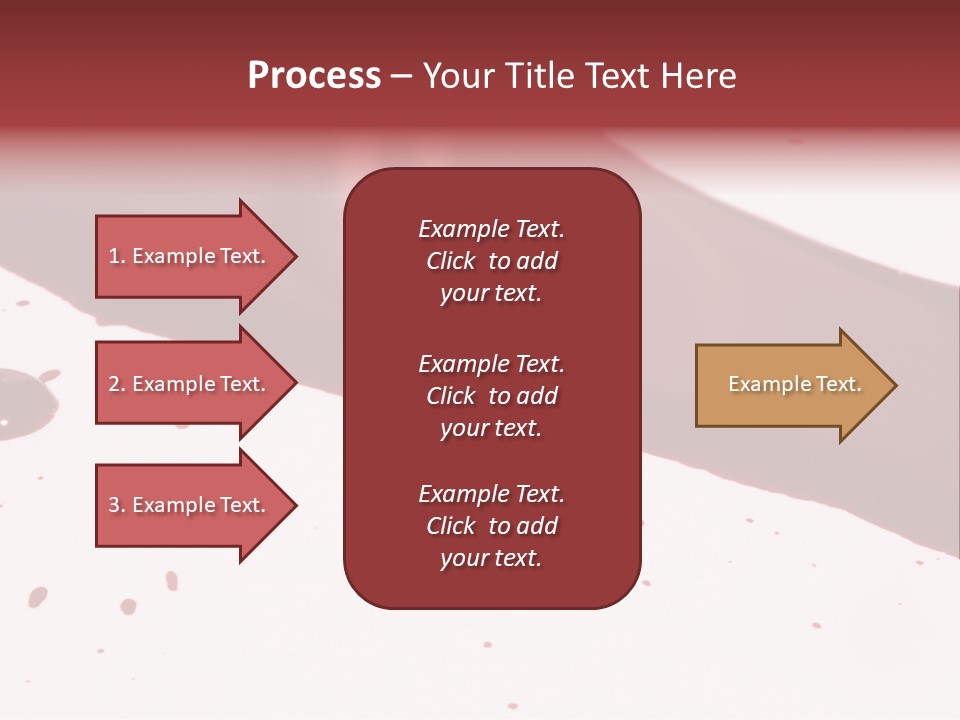 Process – Your Title Text Here

1. Example Text.

2. Example Text.

3. Example Text.

Example Text. Click to add your text.

Example Text. Click to add your text.

Example Text. Click to add your text.

Example Text.